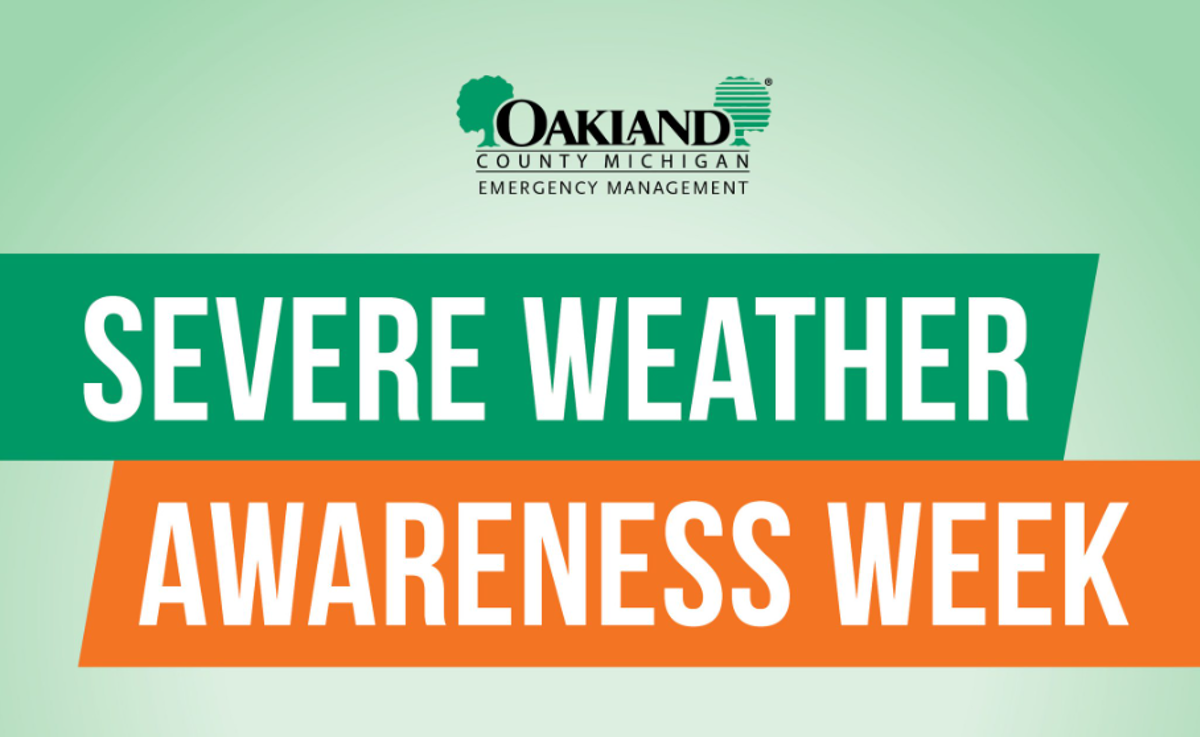 OAKLAND®
COUNTY MICHIGAN
EMERGENCY MANAGEMENT

SEVERE WEATHER
AWARENESS WEEK